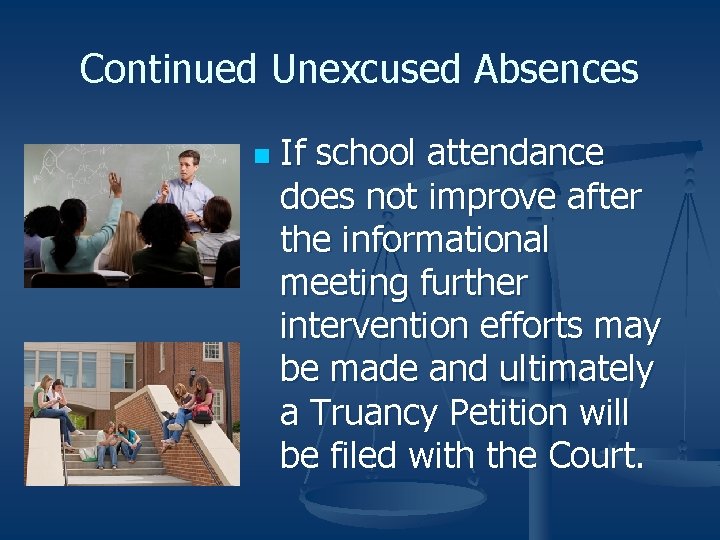 Continued Unexcused Absences

If school attendance does not improve after the informational meeting further intervention efforts may be made and ultimately a Truancy Petition will be filed with the Court.